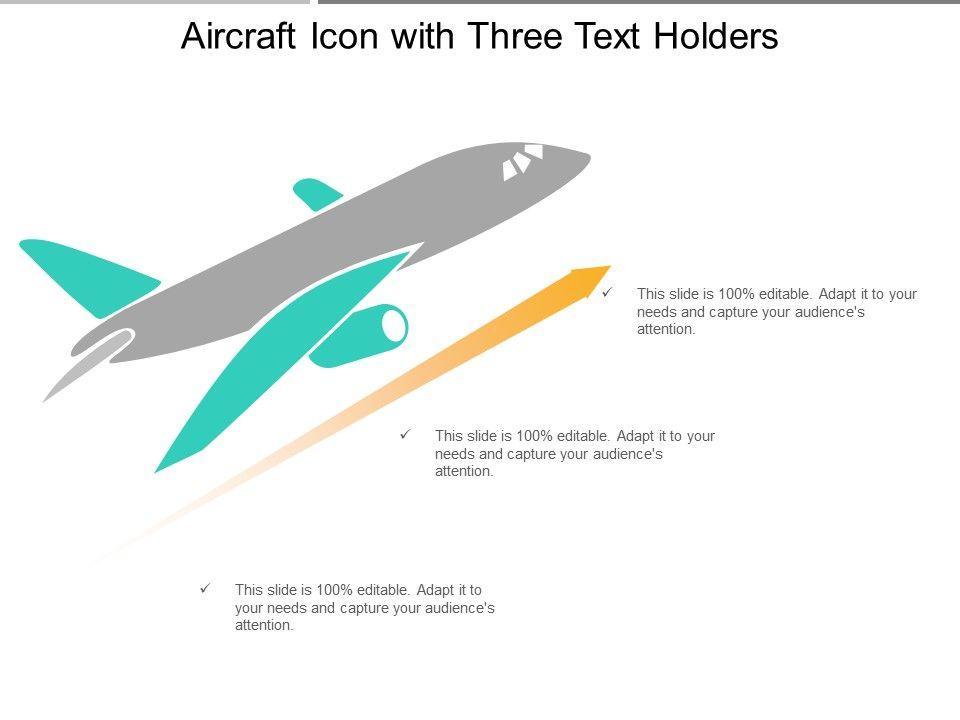 Aircraft Icon with Three Text Holders

✓ This slide is 100% editable. Adapt it to your needs and capture your audience's attention.

✓ This slide is 100% editable. Adapt it to your needs and capture your audience's attention.

✓ This slide is 100% editable. Adapt it to your needs and capture your audience's attention.